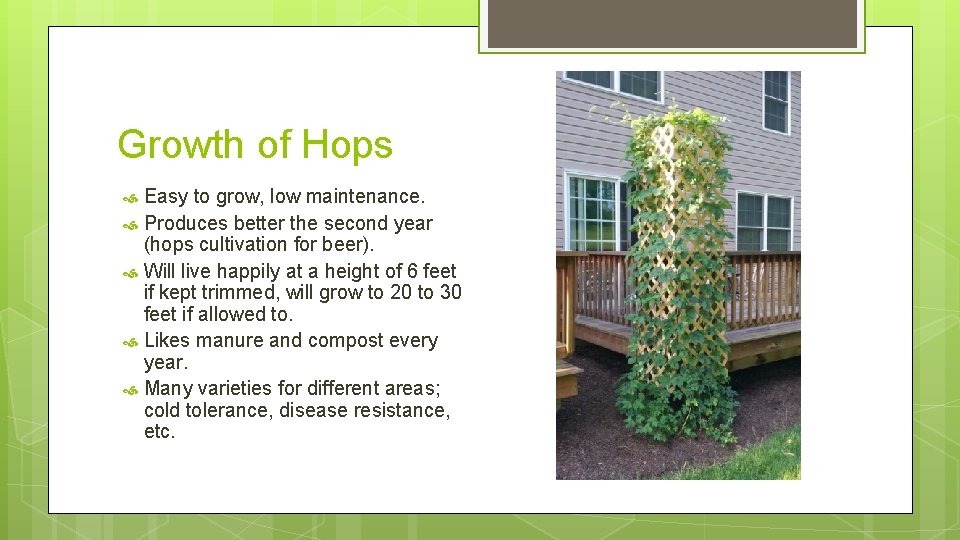 Growth of Hops

Easy to grow, low maintenance.

Produces better the second year (hops cultivation for beer).

Will live happily at a height of 6 feet if kept trimmed, will grow to 20 to 30 feet if allowed to.

Likes manure and compost every year.

Many varieties for different areas; cold tolerance, disease resistance, etc.